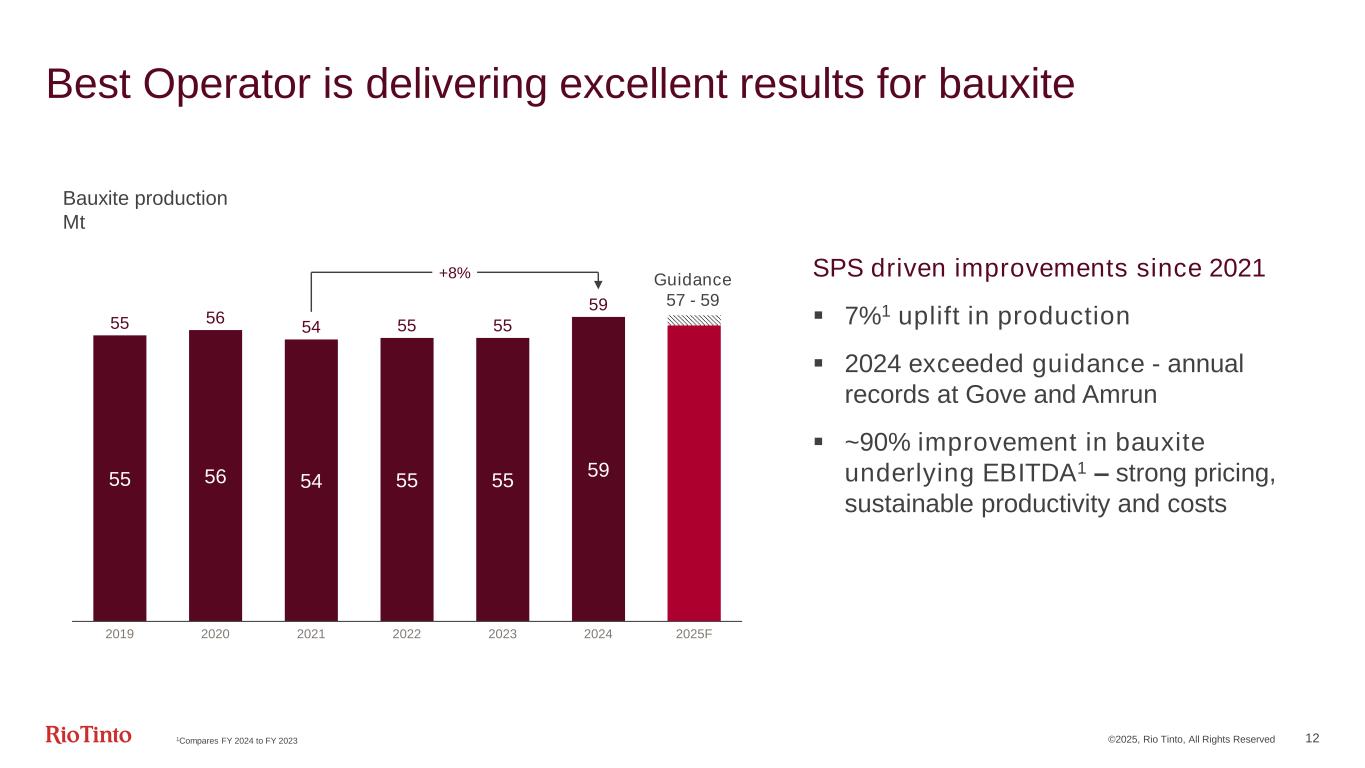 Best Operator is delivering excellent results for bauxite

Bauxite production
Mt

+8%

Guidance
57 - 59

55 56 54 55 55 59

55 56 54 55 55 59

2019 2020 2021 2022 2023 2024 2025F

SPS driven improvements since 2021

▪ 7%$^1$ uplift in production

▪ 2024 exceeded guidance - annual records at Gove and Amrun

▪ ~90% improvement in bauxite underlying EBITDA$^1$ – strong pricing, sustainable productivity and costs

RioTinto

$^1$Compares FY 2024 to FY 2023

©2025, Rio Tinto, All Rights Reserved

12